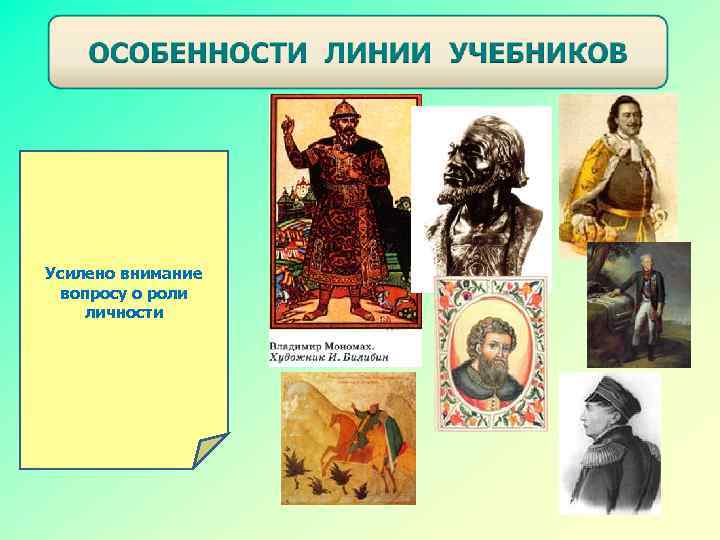 ОСОБЕННОСТИ ЛИНИИ УЧЕБНИКОВ

Усилено внимание вопросу о роли личности

Владимир Мономах.
Художник И. Билибин